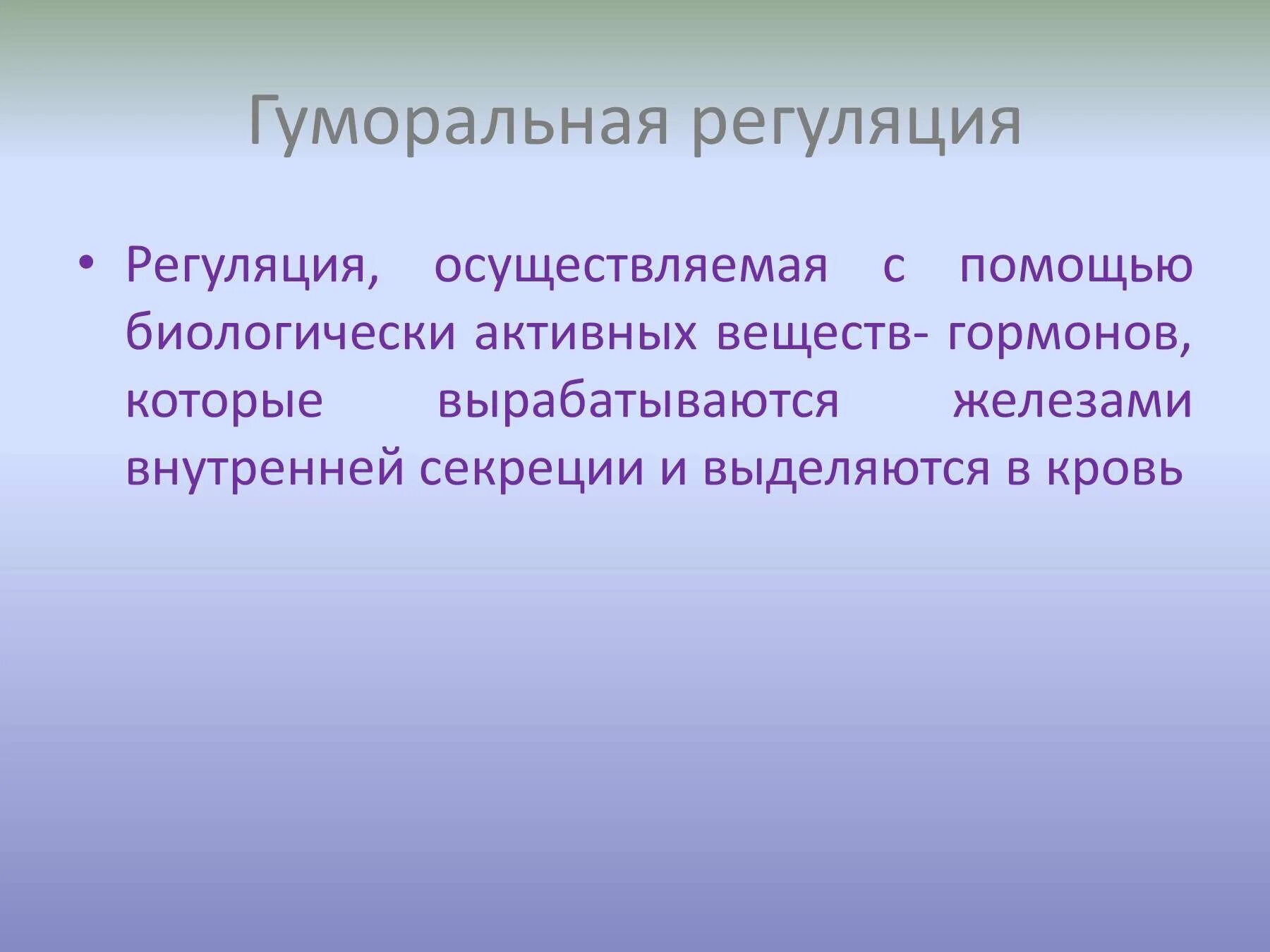 Гуморальная регуляция

• Регуляция, осуществляемая с помощью биологически активных веществ- гормонов, которые вырабатываются железами внутренней секреции и выделяются в кровь